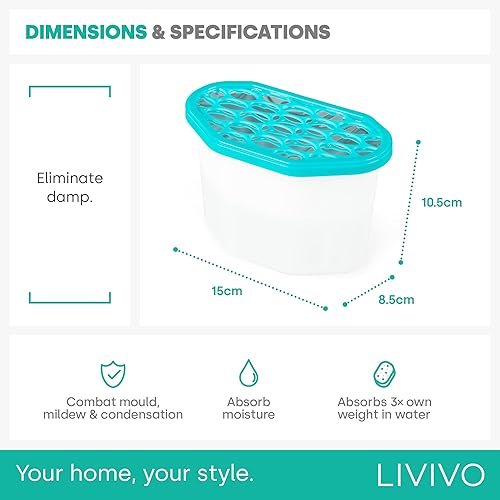 DIMENSIONS & SPECIFICATIONS

Eliminate damp.

10.5cm

15cm

8.5cm

Combat mould, mildew & condensation

Absorb moisture

Absorbs 3× own weight in water

Your home, your style.

LIVIVO